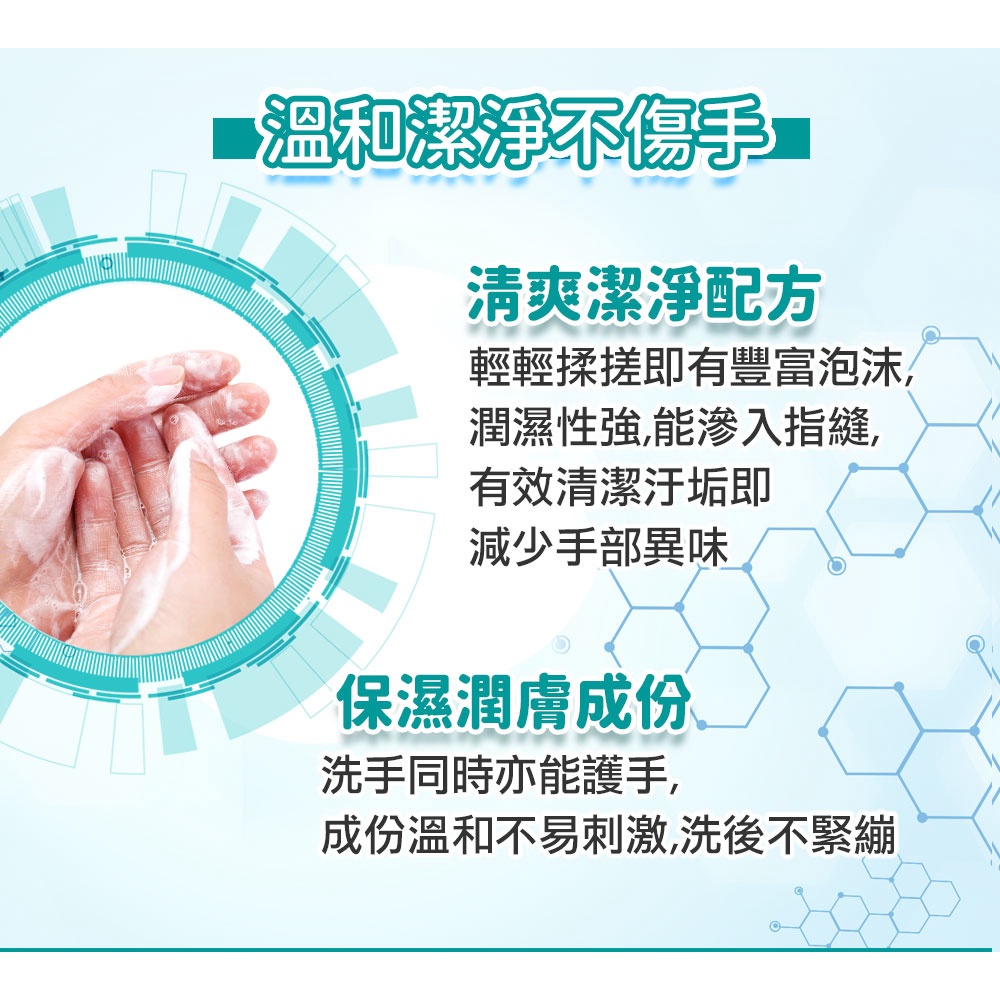 溫和潔淨不傷手

清爽潔淨配方

輕輕揉搓即有豐富泡沫,
潤濕性強,能滲入指縫,
有效清潔汙垢即
減少手部異味

保濕潤膚成份

洗手同時亦能護手,
成份溫和不易刺激,洗後不緊繃